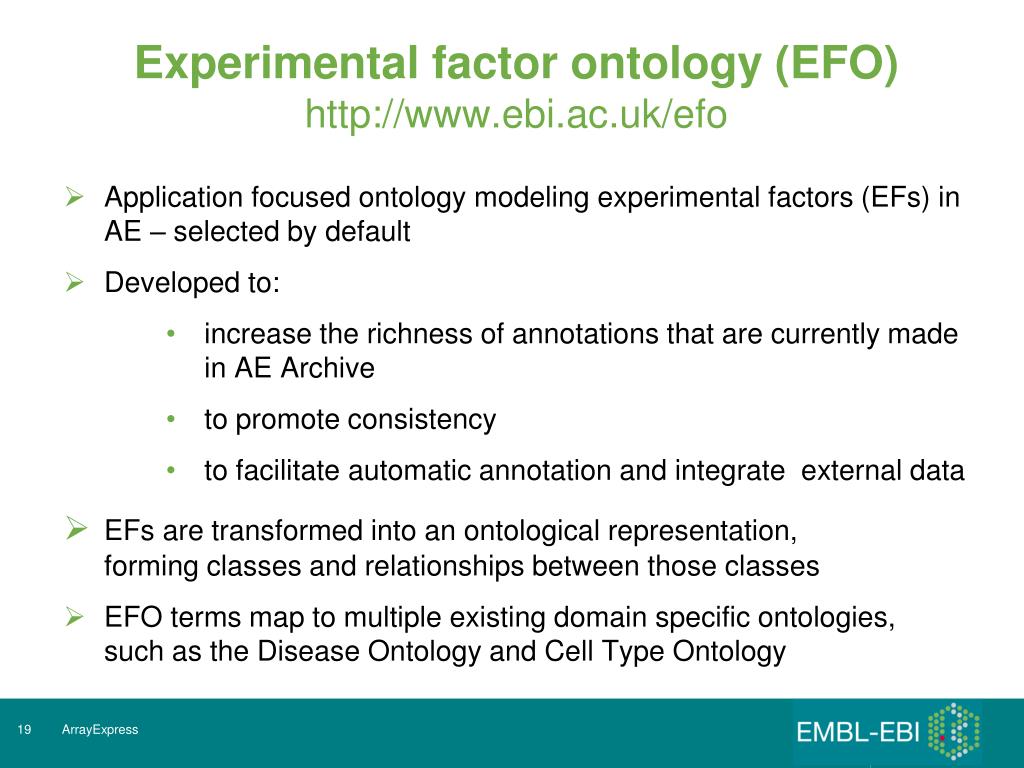 Experimental factor ontology (EFO)
http://www.ebi.ac.uk/efo

➢ Application focused ontology modeling experimental factors (EFs) in AE – selected by default

➢ Developed to:

• increase the richness of annotations that are currently made in AE Archive

• to promote consistency

• to facilitate automatic annotation and integrate external data

➢ EFs are transformed into an ontological representation, forming classes and relationships between those classes

➢ EFO terms map to multiple existing domain specific ontologies, such as the Disease Ontology and Cell Type Ontology

19 ArrayExpress

EMBL-EBI